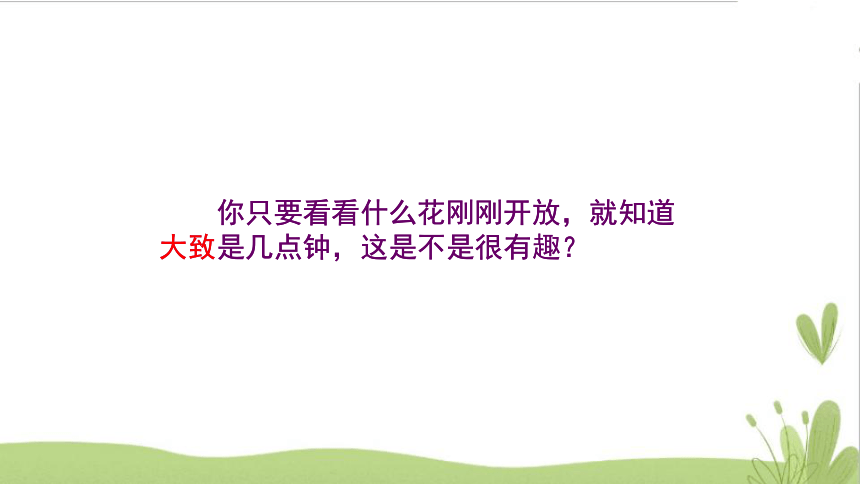 你只要看看什么花刚刚开放，就知道大致是几点钟，这是不是很有趣？